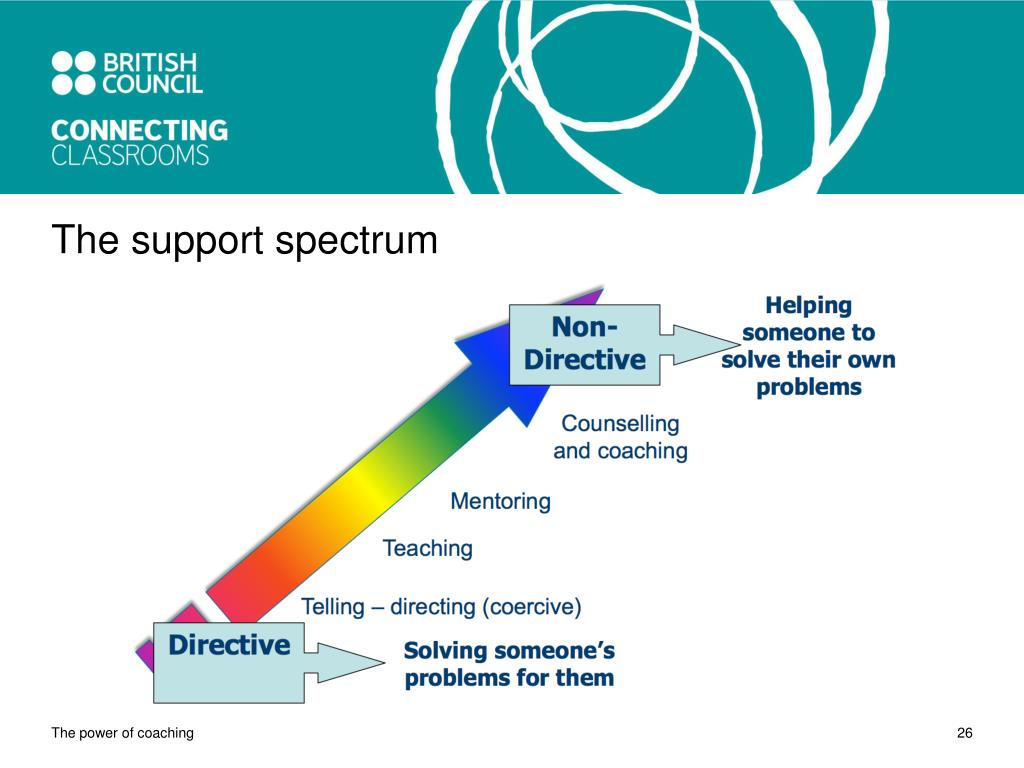 BRITISH COUNCIL

CONNECTING CLASSROOMS

The support spectrum

Non-Directive

Helping someone to solve their own problems

Counselling and coaching

Mentoring

Teaching

Telling – directing (coercive)

Directive

Solving someone's problems for them

The power of coaching

26